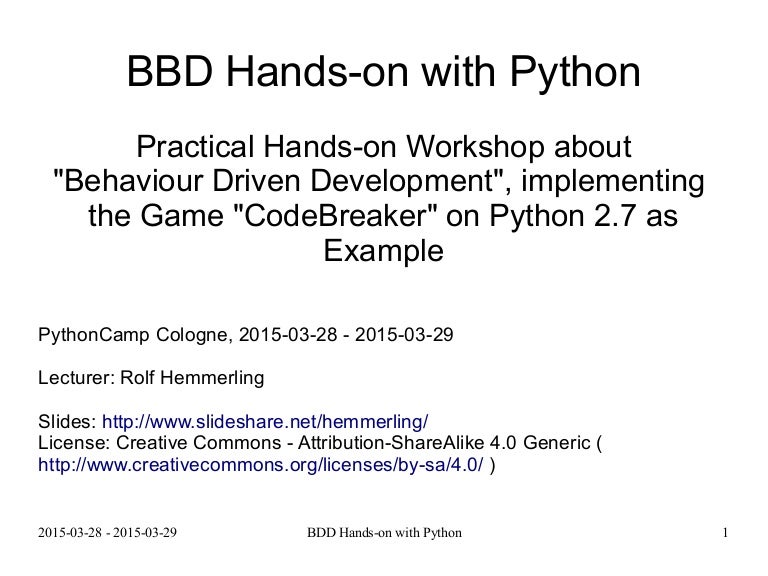 BBD Hands-on with Python

Practical Hands-on Workshop about "Behaviour Driven Development", implementing the Game "CodeBreaker" on Python 2.7 as Example

PythonCamp Cologne, 2015-03-28 - 2015-03-29

Lecturer: Rolf Hemmerling

Slides: http://www.slideshare.net/hemmerling/
License: Creative Commons - Attribution-ShareAlike 4.0 Generic ( http://www.creativecommons.org/licenses/by-sa/4.0/ )

2015-03-28 - 2015-03-29 BDD Hands-on with Python 1